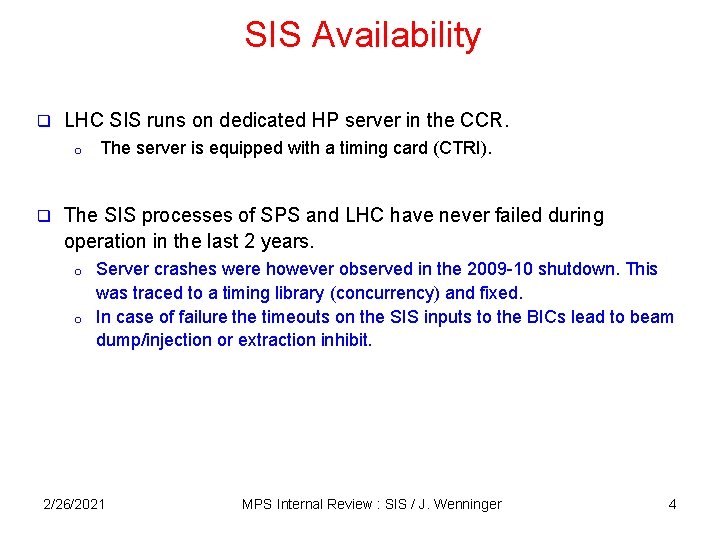 SIS Availability

❑ LHC SIS runs on dedicated HP server in the CCR.

o The server is equipped with a timing card (CTRI).

❑ The SIS processes of SPS and LHC have never failed during operation in the last 2 years.

o Server crashes were however observed in the 2009-10 shutdown. This was traced to a timing library (concurrency) and fixed.

o In case of failure the timeouts on the SIS inputs to the BICs lead to beam dump/injection or extraction inhibit.

2/26/2021

MPS Internal Review : SIS / J. Wenninger

4